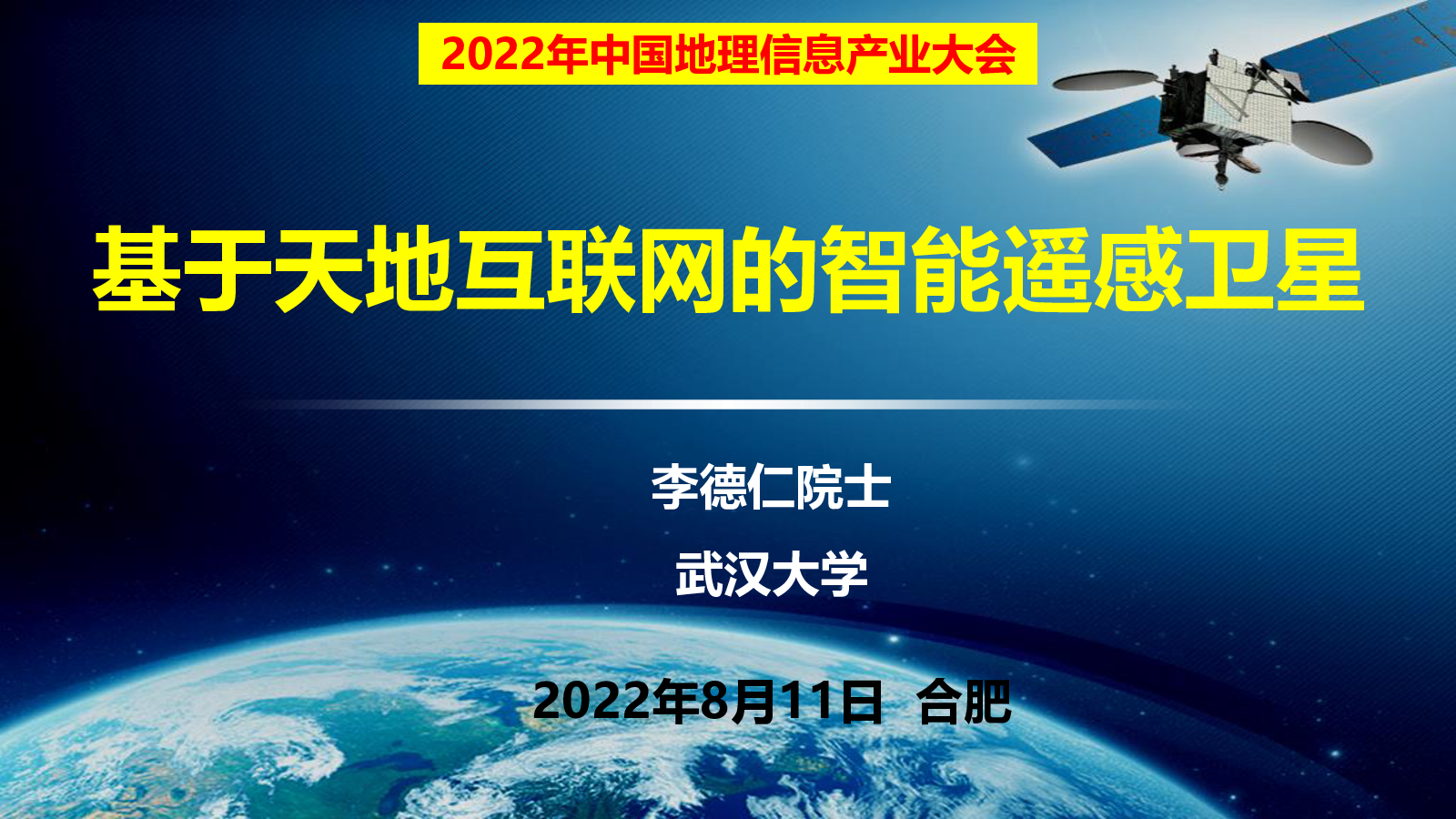 2022年中国地理信息产业大会

基于天地互联网的智能遥感卫星

李德仁院士

武汉大学

2022年8月11日 合肥